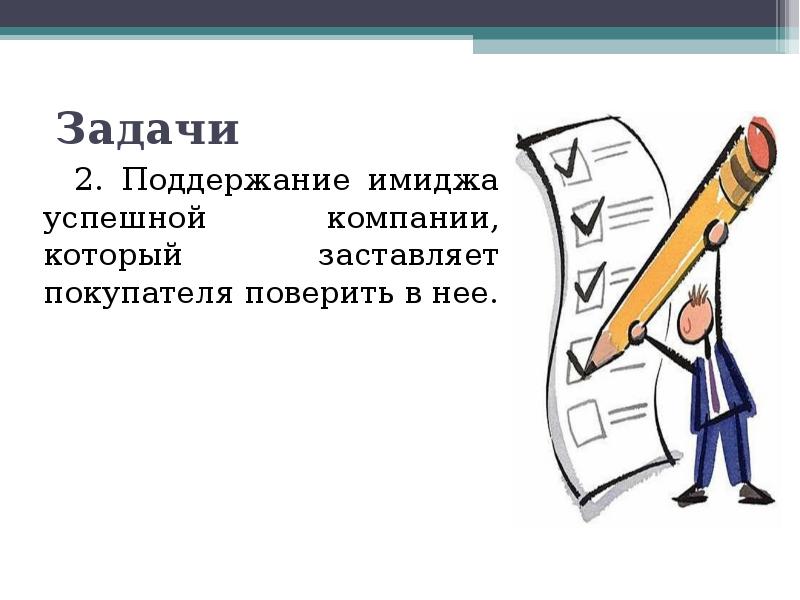 Задачи

2. Поддержание имиджа успешной компании, который заставляет покупателя поверить в нее.